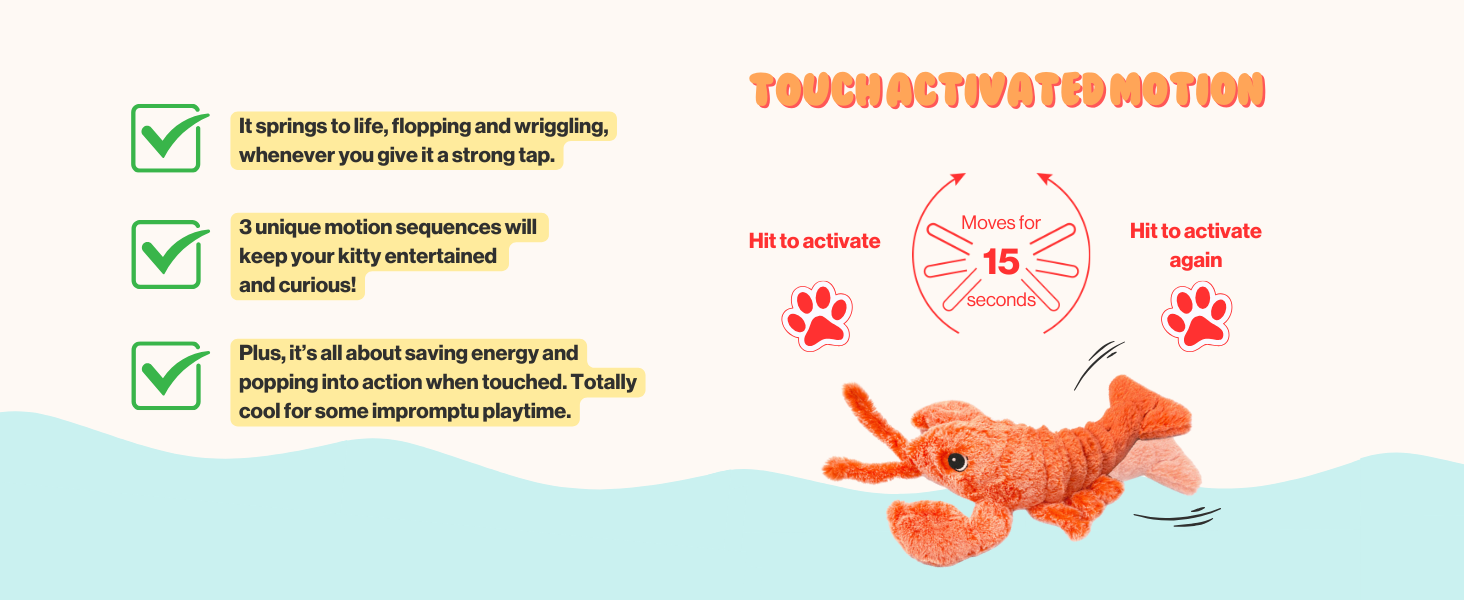 It springs to life, flopping and wriggling, whenever you give it a strong tap.

3 unique motion sequences will keep your kitty entertained and curious!

Plus, it's all about saving energy and popping into action when touched. Totally cool for some impromptu playtime.

TOUCH ACTIVATED MOTION

Hit to activate

Moves for 15 seconds

Hit to activate again